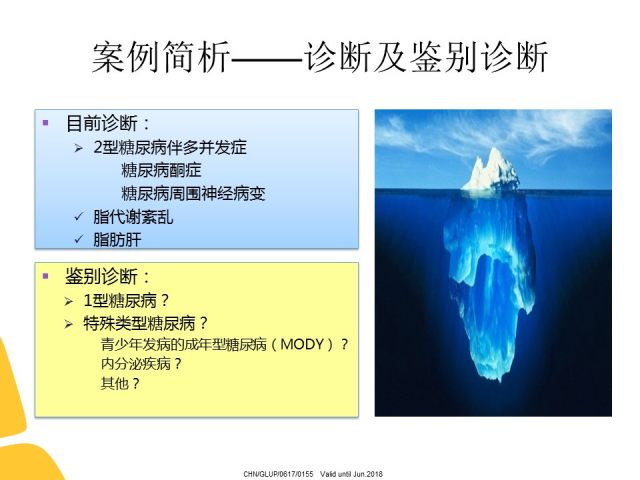 案例简析——诊断及鉴别诊断

▪ 目前诊断：
➢ 2型糖尿病伴多并发症
糖尿病酮症
糖尿病周围神经病变
✓ 脂代谢紊乱
✓ 脂肪肝

▪ 鉴别诊断：
➢ 1型糖尿病？
➢ 特殊类型糖尿病？
青少年发病的成年型糖尿病（MODY）？
内分泌疾病？
其他？

CHN/GLUP/0617/0155 Valid until Jun.2018